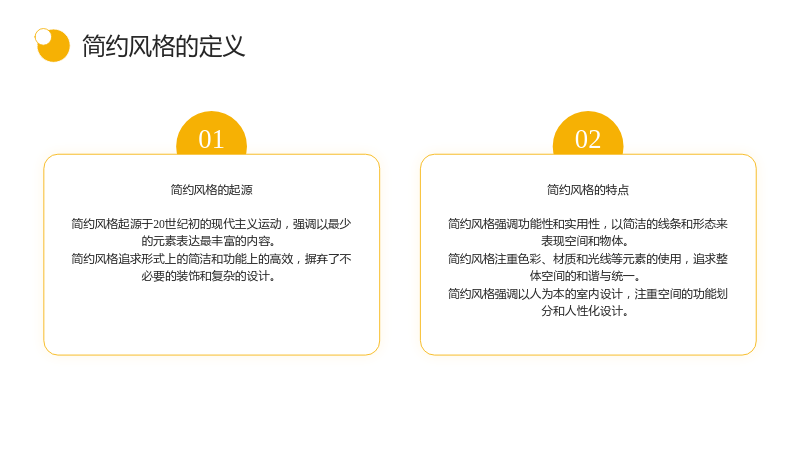 简约风格的定义

01

简约风格的起源

简约风格起源于20世纪初的现代主义运动，强调以最少的元素表达最丰富的内容。

简约风格追求形式上的简洁和功能上的高效，摒弃了不必要的装饰和复杂的设计。

02

简约风格的特点

简约风格强调功能性和实用性，以简洁的线条和形态来表现空间和物体。

简约风格注重色彩、材质和光线等元素的使用，追求整体空间的和谐与统一。

简约风格强调以人为本的室内设计，注重空间的功能划分和人性化设计。